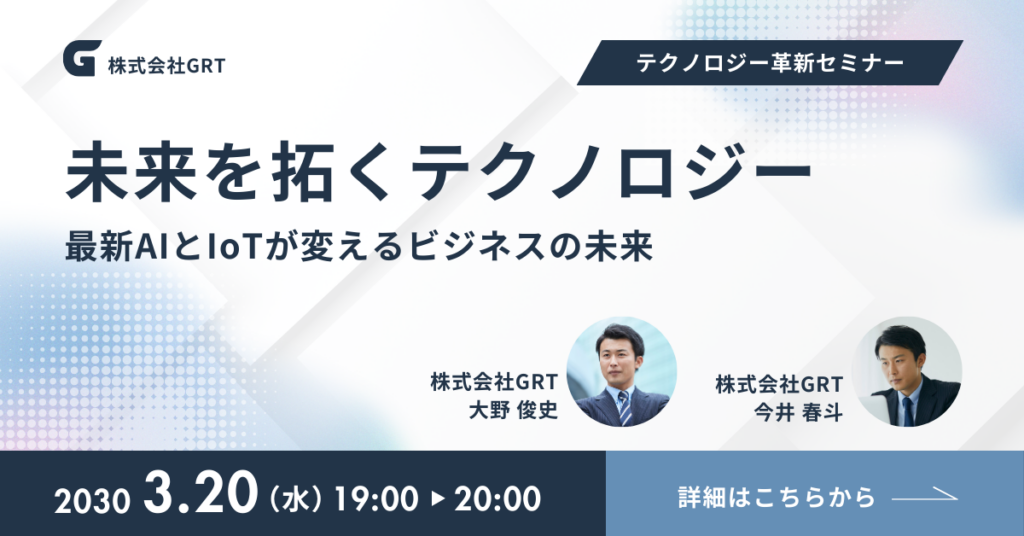 株式会社GRT

テクノロジー革新セミナー

未来を拓くテクノロジー

最新AIとIoTが変えるビジネスの未来

株式会社GRT
大野 俊史

株式会社GRT
今井 春斗

2030 3.20（水）19:00 ▶ 20:00

詳細はこちらから